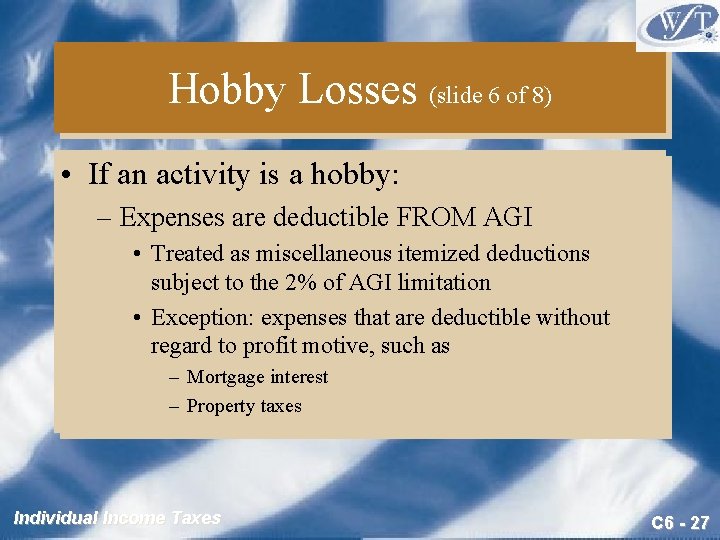 WFT

Hobby Losses (slide 6 of 8)

• If an activity is a hobby:
– Expenses are deductible FROM AGI
• Treated as miscellaneous itemized deductions subject to the 2% of AGI limitation
• Exception: expenses that are deductible without regard to profit motive, such as
– Mortgage interest
– Property taxes

Individual Income Taxes

C6 - 27